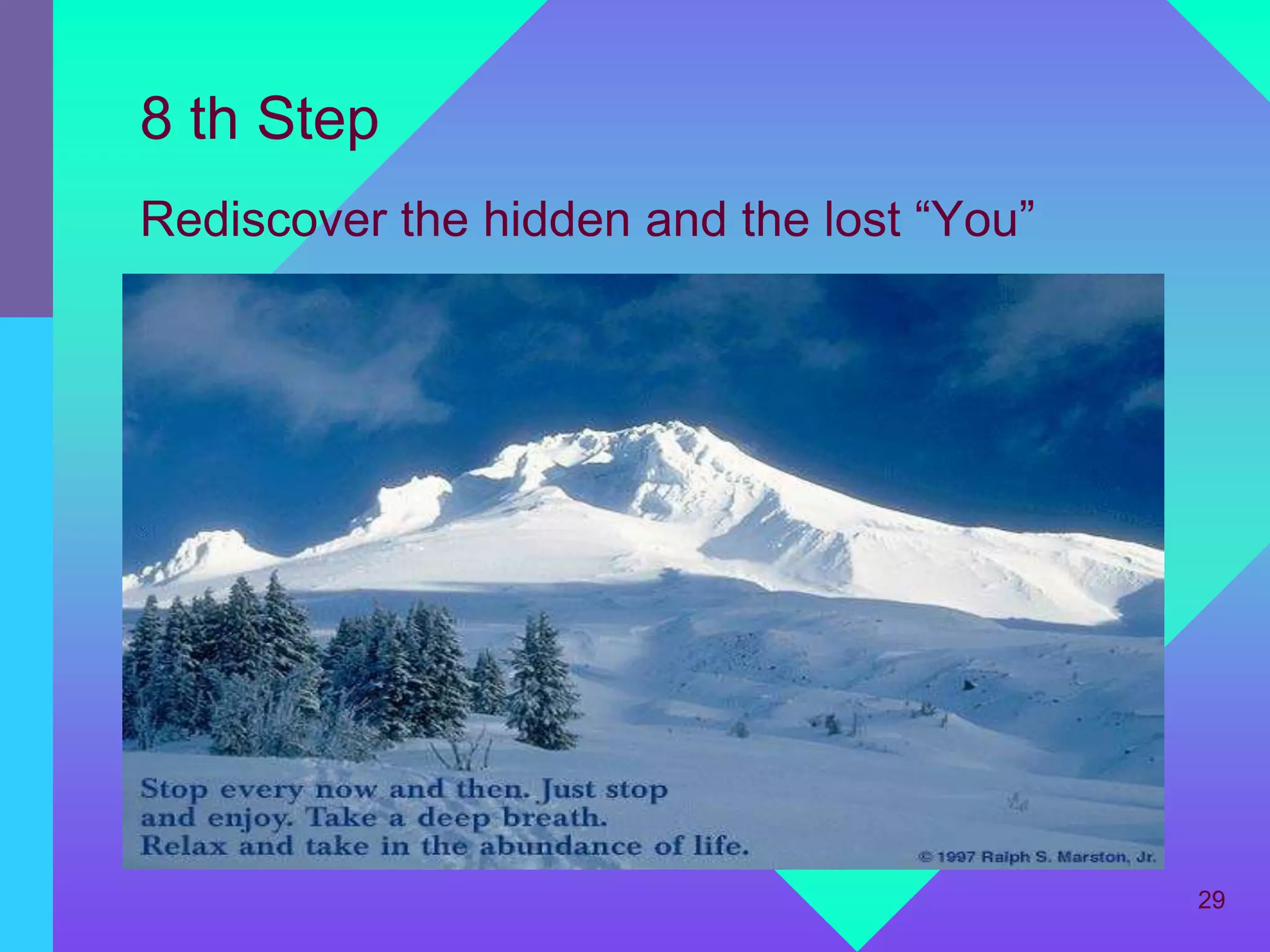 8 th Step

Rediscover the hidden and the lost “You”

Stop every now and then. Just stop and enjoy. Take a deep breath. Relax and take in the abundance of life.

© 1997 Ralph S. Marston, Jr.

29